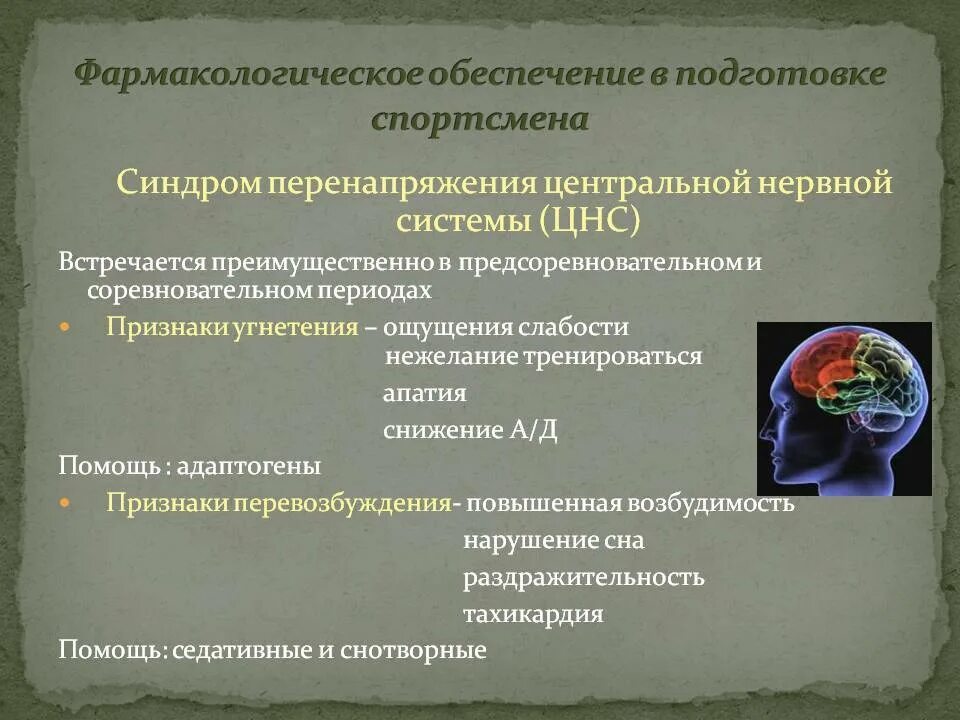 Фармакологическое обеспечение в подготовке спортсмена

Синдром перенапряжения центральной нервной системы (ЦНС)

Встречается преимущественно в предсоревновательном и соревновательном периодах

Признаки угнетения – ощущения слабости
нежелание тренироваться
апатия
снижение А/Д

Помощь : адаптогены

Признаки перевозбуждения- повышенная возбудимость
нарушение сна
раздражительность
тахикардия

Помощь: седативные и снотворные